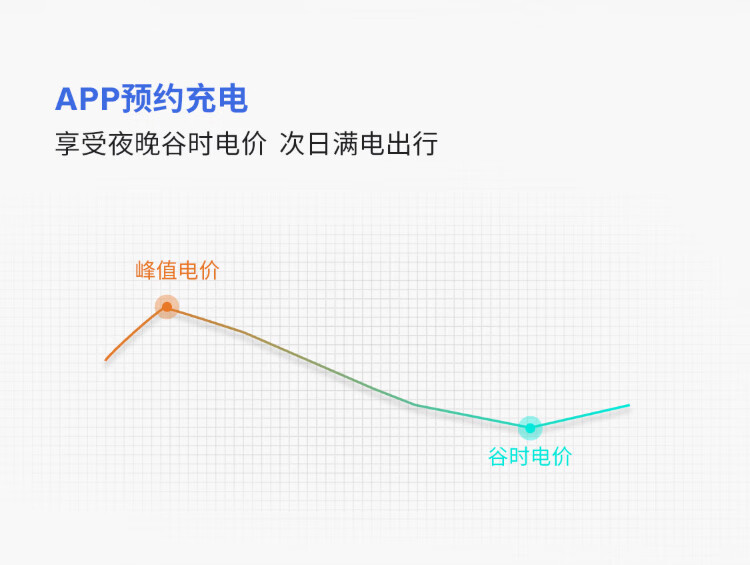 APP预约充电

享受夜晚谷时电价 次日满电出行

峰值电价

谷时电价